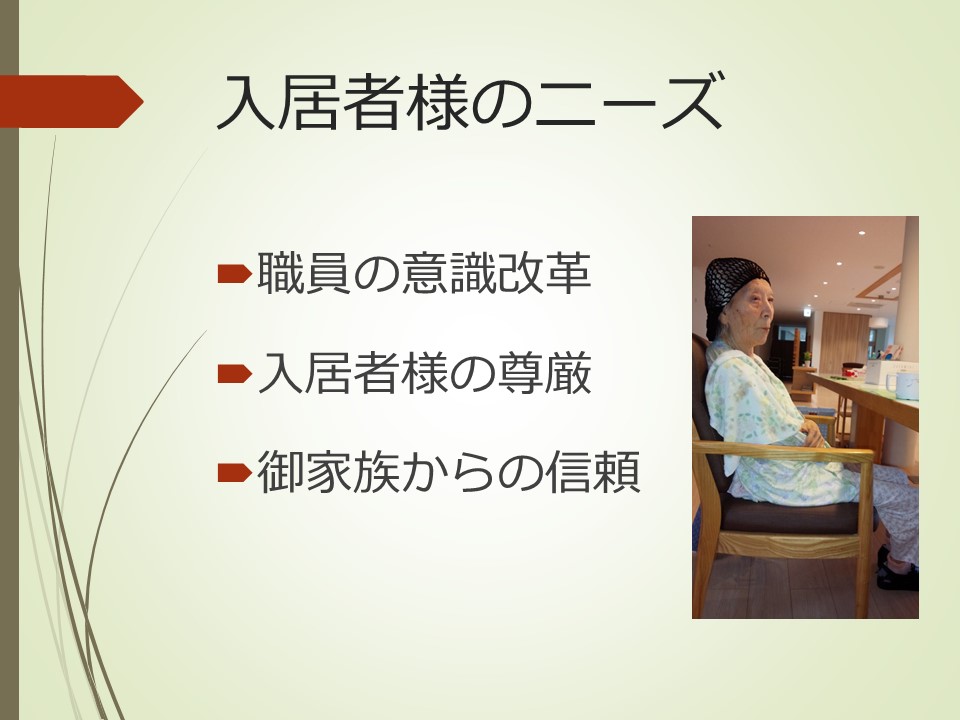 入居者様のニーズ

職員の意識改革

入居者様の尊厳

御家族からの信頼